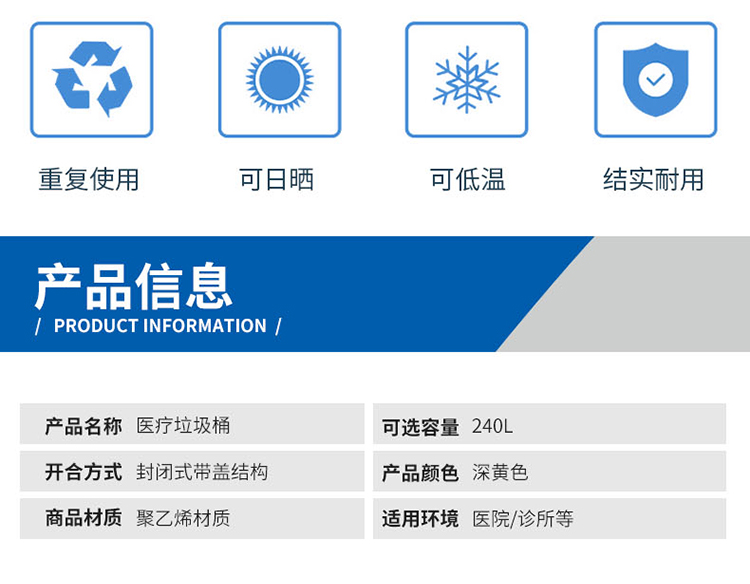 重复使用

可日晒

可低温

结实耐用

产品信息

/ PRODUCT INFORMATION /

产品名称 医疗垃圾桶

开合方式 封闭式带盖结构

商品材质 聚乙烯材质

可选容量 240L

产品颜色 深黄色

适用环境 医院/诊所等